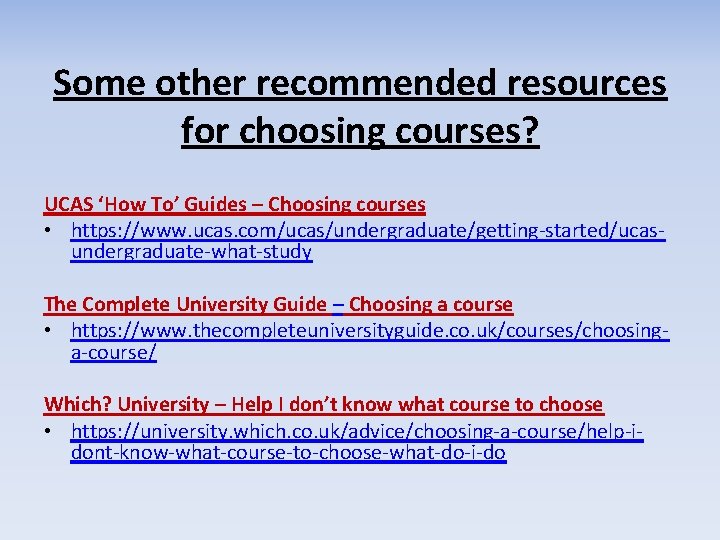 Some other recommended resources for choosing courses?

UCAS ‘How To’ Guides – Choosing courses
• https://www.ucas.com/ucas/undergraduate/getting-started/ucas-undergraduate-what-study

The Complete University Guide – Choosing a course
• https://www.thecompleteuniversityguide.co.uk/courses/choosing-a-course/

Which? University – Help I don’t know what course to choose
• https://university.which.co.uk/advice/choosing-a-course/help-i-dont-know-what-course-to-choose-what-do-i-do